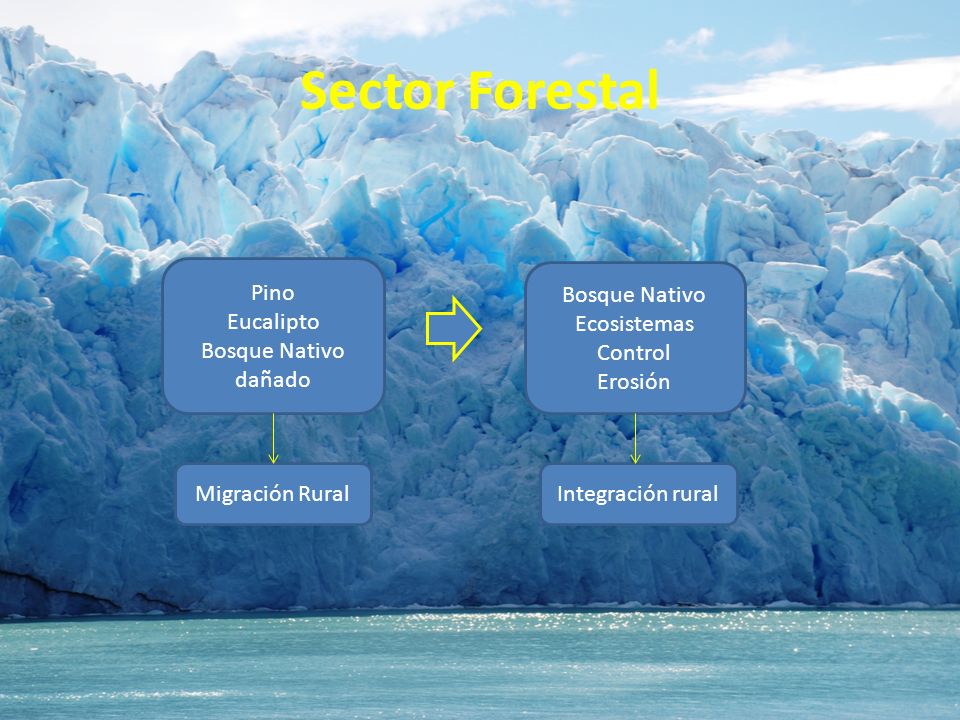 Sector Forestal

Pino
Eucalipto
Bosque Nativo
dañado

Migración Rural

Bosque Nativo
Ecosistemas
Control
Erosión

Integración rural